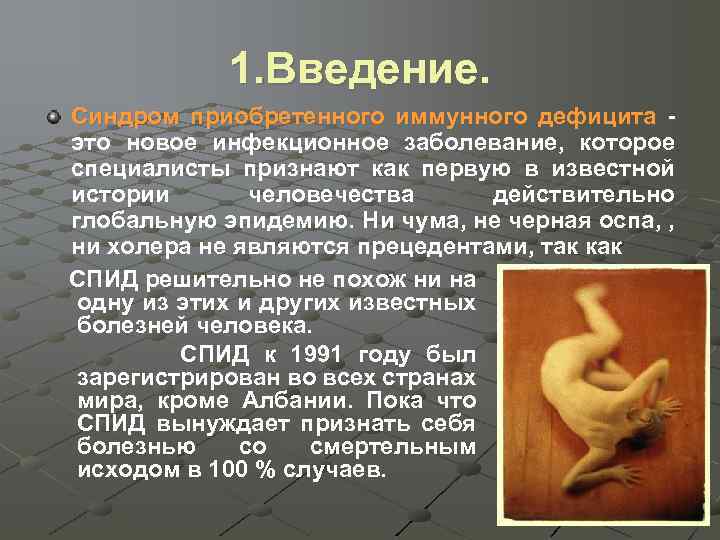 1.Введение.

Синдром приобретенного иммунного дефицита - это новое инфекционное заболевание, которое специалисты признают как первую в известной истории человечества действительно глобальную эпидемию. Ни чума, не черная оспа, , ни холера не являются прецедентами, так как

СПИД решительно не похож ни на одну из этих и других известных болезней человека.

СПИД к 1991 году был зарегистрирован во всех странах мира, кроме Албании. Пока что СПИД вынуждает признать себя болезнью со смертельным исходом в 100 % случаев.